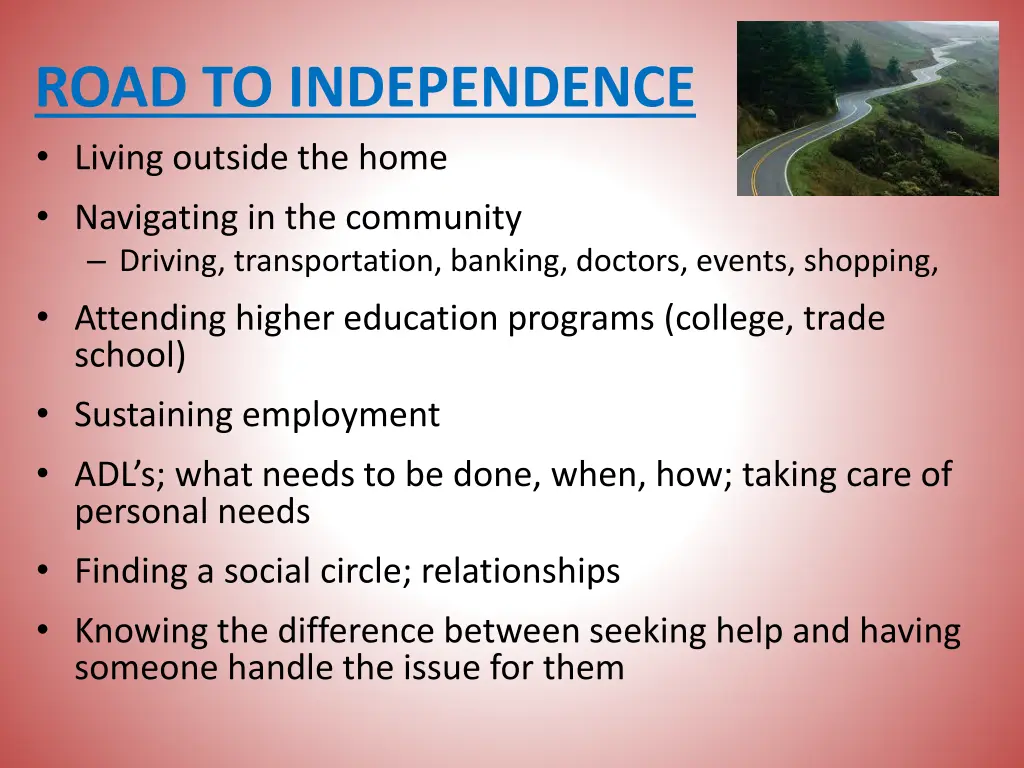 ROAD TO INDEPENDENCE

• Living outside the home
• Navigating in the community
– Driving, transportation, banking, doctors, events, shopping,
• Attending higher education programs (college, trade school)
• Sustaining employment
• ADL's; what needs to be done, when, how; taking care of personal needs
• Finding a social circle; relationships
• Knowing the difference between seeking help and having someone handle the issue for them